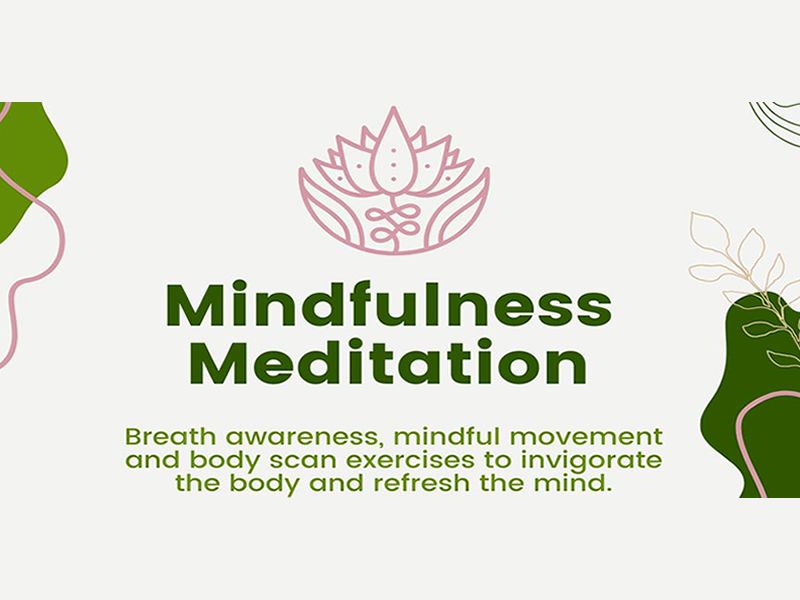 Mindfulness Meditation

Breath awareness, mindful movement and body scan exercises to invigorate the body and refresh the mind.